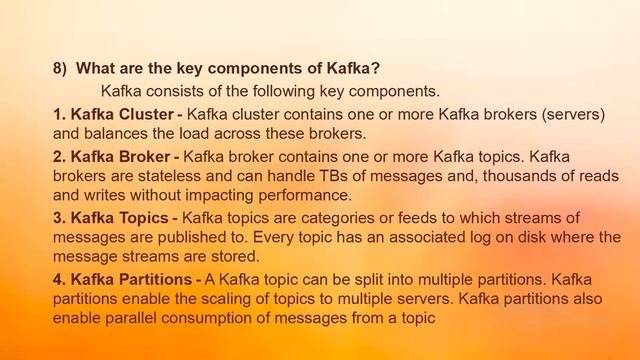 8) What are the key components of Kafka?

Kafka consists of the following key components.

1. Kafka Cluster - Kafka cluster contains one or more Kafka brokers (servers) and balances the load across these brokers.

2. Kafka Broker - Kafka broker contains one or more Kafka topics. Kafka brokers are stateless and can handle TBs of messages and, thousands of reads and writes without impacting performance.

3. Kafka Topics - Kafka topics are categories or feeds to which streams of messages are published to. Every topic has an associated log on disk where the message streams are stored.

4. Kafka Partitions - A Kafka topic can be split into multiple partitions. Kafka partitions enable the scaling of topics to multiple servers. Kafka partitions also enable parallel consumption of messages from a topic